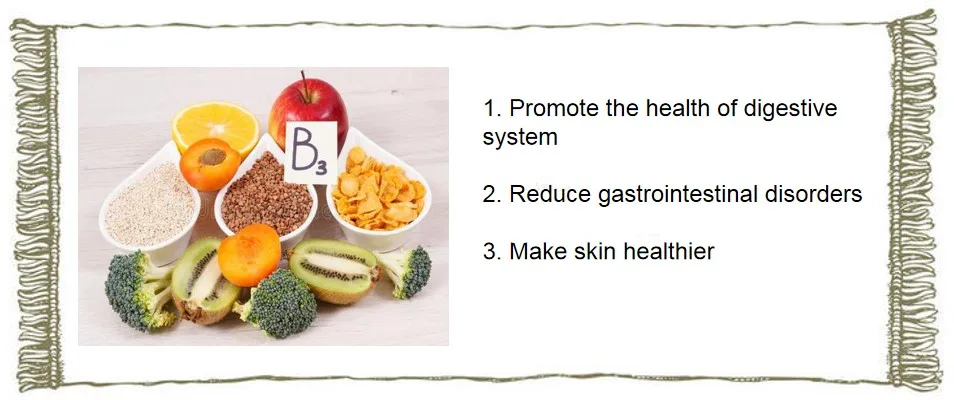 $B_3$

1. Promote the health of digestive system

2. Reduce gastrointestinal disorders

3. Make skin healthier